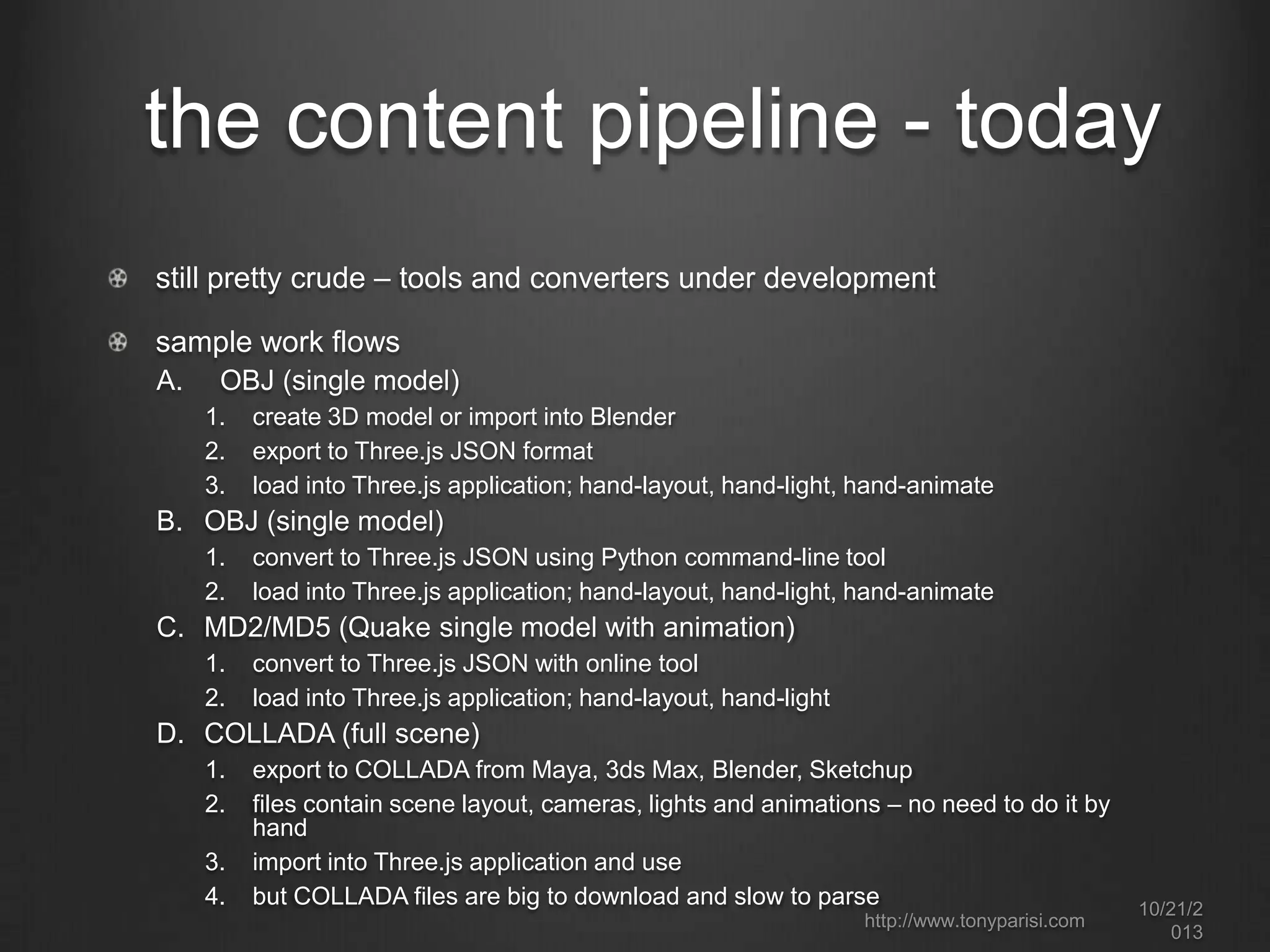 the content pipeline - today

still pretty crude – tools and converters under development

sample work flows

A. OBJ (single model)

1. create 3D model or import into Blender
2. export to Three.js JSON format
3. load into Three.js application; hand-layout, hand-light, hand-animate

B. OBJ (single model)

1. convert to Three.js JSON using Python command-line tool
2. load into Three.js application; hand-layout, hand-light, hand-animate

C. MD2/MD5 (Quake single model with animation)

1. convert to Three.js JSON with online tool
2. load into Three.js application; hand-layout, hand-light

D. COLLADA (full scene)

1. export to COLLADA from Maya, 3ds Max, Blender, Sketchup
2. files contain scene layout, cameras, lights and animations – no need to do it by hand
3. import into Three.js application and use
4. but COLLADA files are big to download and slow to parse

http://www.tonyparisi.com

10/21/2013